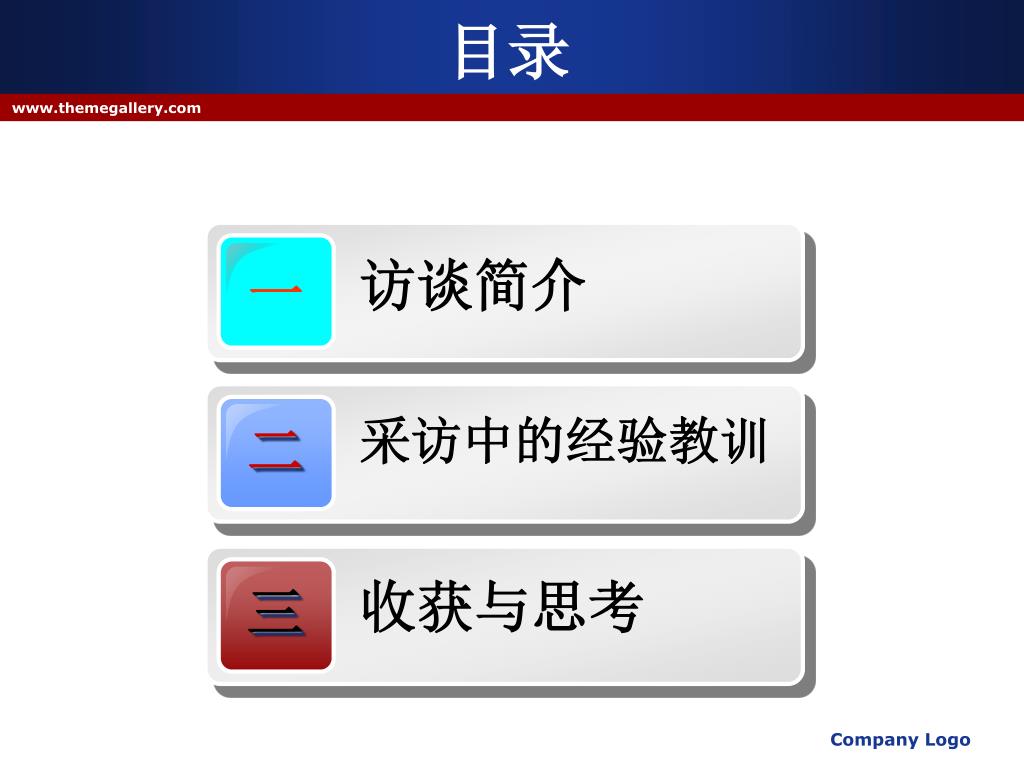 目录

www.themegallery.com

一 访谈简介

二 采访中的经验教训

三 收获与思考

Company Logo